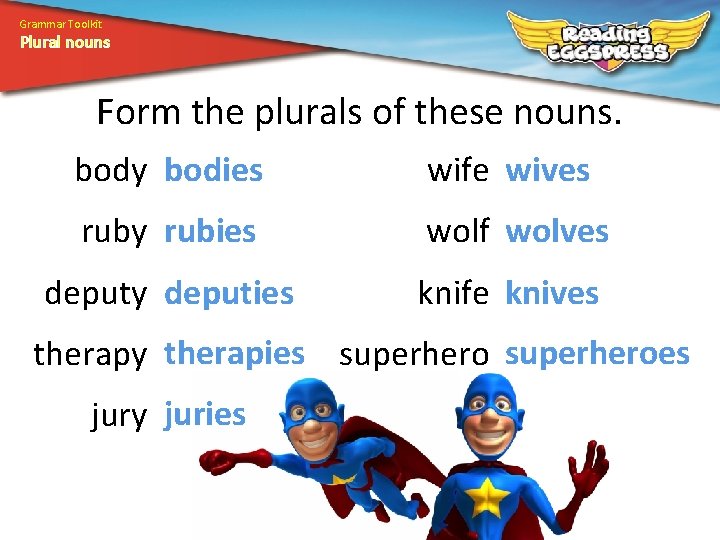 Grammar Toolkit
Plural nouns

Reading EGGSPRESS

Form the plurals of these nouns.

body bodies
ruby rubies
deputy deputies
therapy therapies
jury juries

wife wives
wolf wolves
knife knives
superhero superheroes